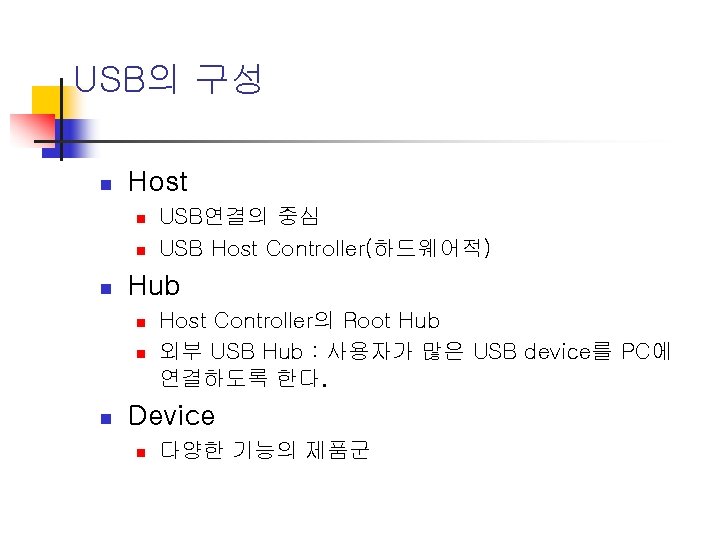 USB의 구성

Host

USB연결의 중심

USB Host Controller(하드웨어적)

Hub

Host Controller의 Root Hub

외부 USB Hub : 사용자가 많은 USB device를 PC에 연결하도록 한다.

Device

다양한 기능의 제품군